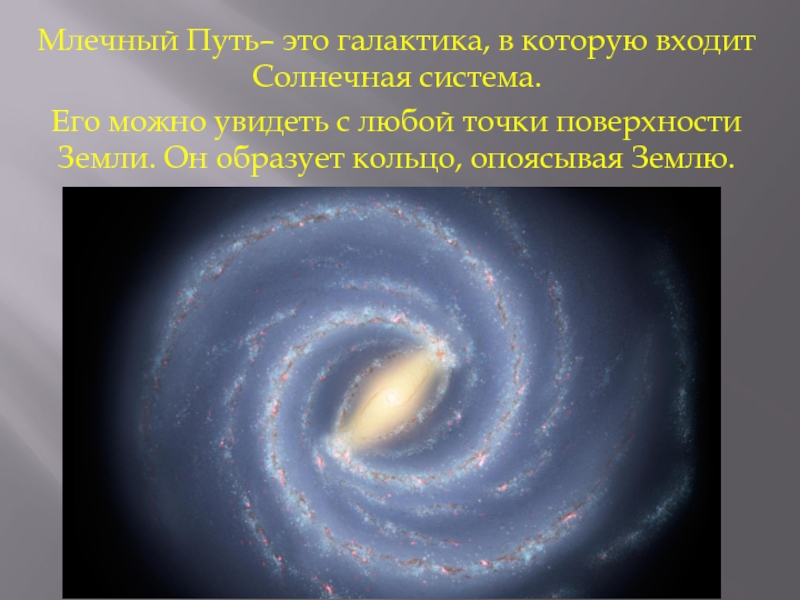 Млечный Путь– это галактика, в которую входит Солнечная система.

Его можно увидеть с любой точки поверхности Земли. Он образует кольцо, опоясывая Землю.